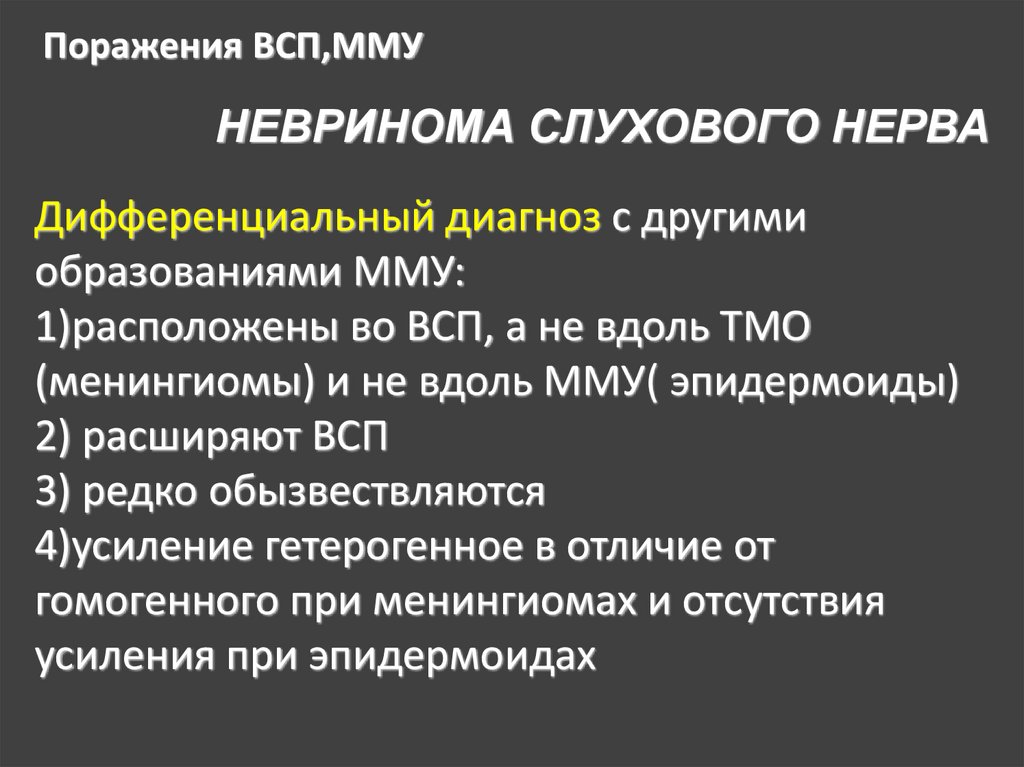 Поражения ВСП,ММУ

НЕВРИНОМА СЛУХОВОГО НЕРВА

Дифференциальный диагноз с другими образованиями ММУ:
1)расположены во ВСП, а не вдоль ТМО (менингиомы) и не вдоль ММУ( эпидермоиды)
2) расширяют ВСП
3) редко обызвествляются
4)усиление гетерогенное в отличие от гомогенного при менингиомах и отсутствия усиления при эпидермоидах